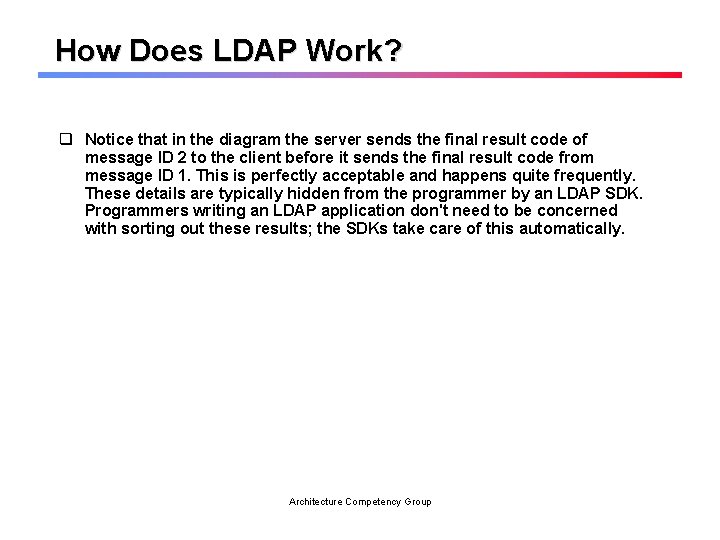 How Does LDAP Work?

❑ Notice that in the diagram the server sends the final result code of message ID 2 to the client before it sends the final result code from message ID 1. This is perfectly acceptable and happens quite frequently. These details are typically hidden from the programmer by an LDAP SDK. Programmers writing an LDAP application don't need to be concerned with sorting out these results; the SDKs take care of this automatically.

Architecture Competency Group